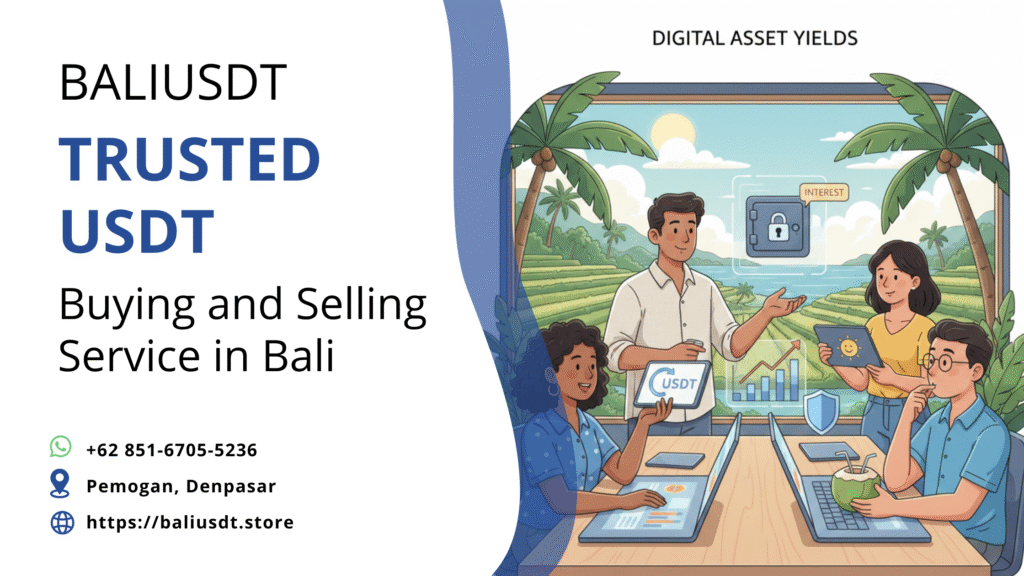 BALIUSDT

TRUSTED USDT

Buying and Selling Service in Bali

+62 851-6705-5236

Pemogan, Denpasar

https://baliusdt.store

DIGITAL ASSET YIELDS

INTEREST

USDT